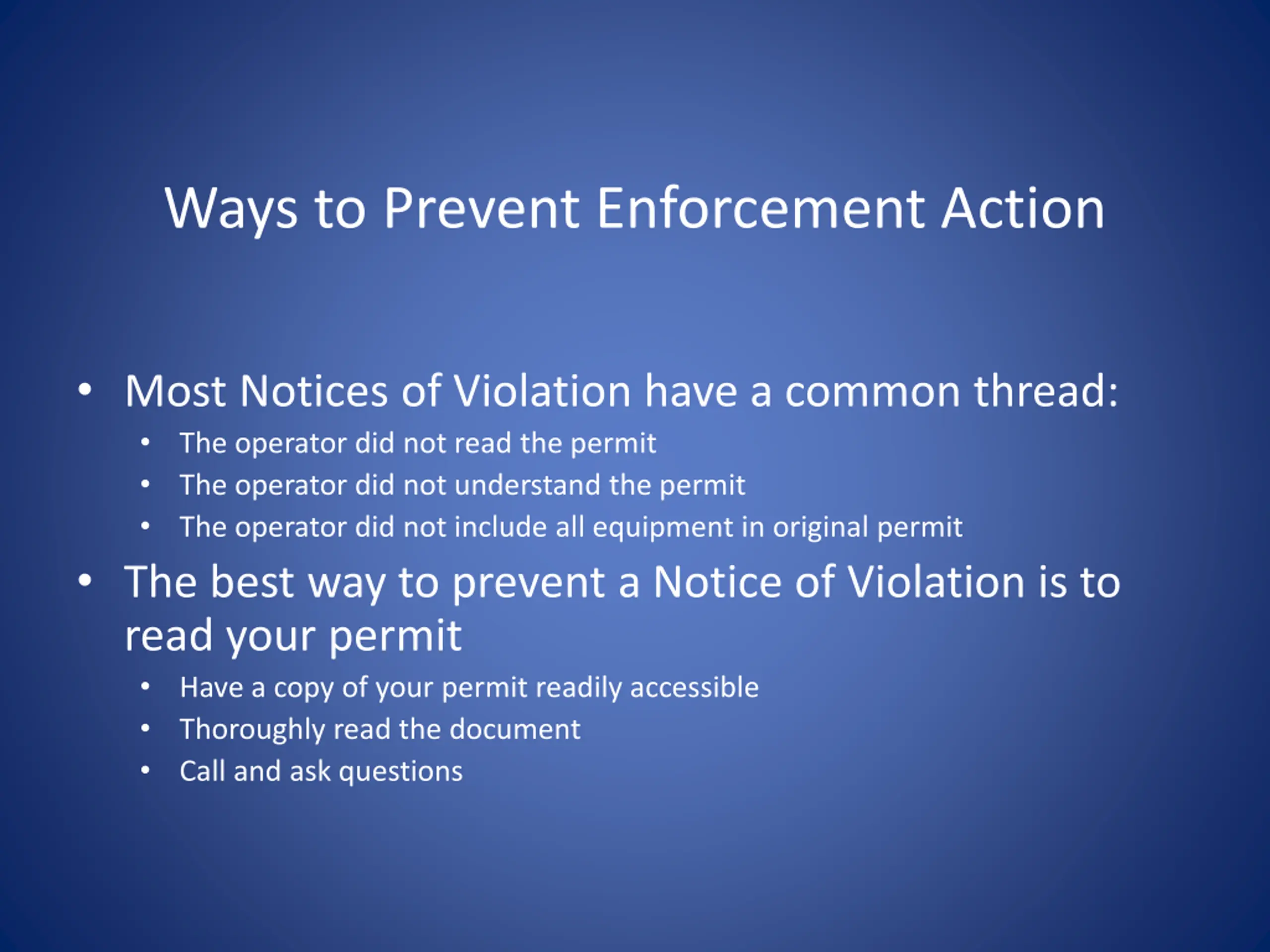 Ways to Prevent Enforcement Action

• Most Notices of Violation have a common thread:
  • The operator did not read the permit
  • The operator did not understand the permit
  • The operator did not include all equipment in original permit
• The best way to prevent a Notice of Violation is to read your permit
  • Have a copy of your permit readily accessible
  • Thoroughly read the document
  • Call and ask questions